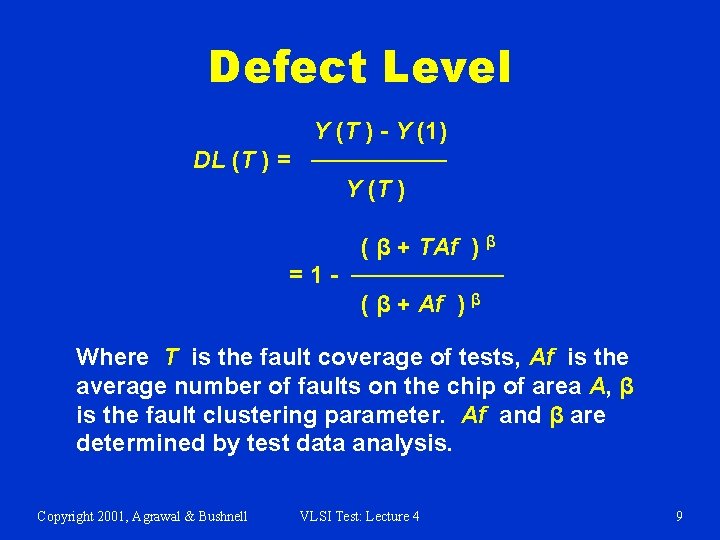 Defect Level

$DL(T) = \frac{Y(T) - Y(1)}{Y(T)}$

$= 1 - \frac{(\beta + TAf)^{\beta}}{(\beta + Af)^{\beta}}$

Where $T$ is the fault coverage of tests, $Af$ is the average number of faults on the chip of area $A$, $\beta$ is the fault clustering parameter. $Af$ and $\beta$ are determined by test data analysis.

Copyright 2001, Agrawal & Bushnell VLSI Test: Lecture 4 9